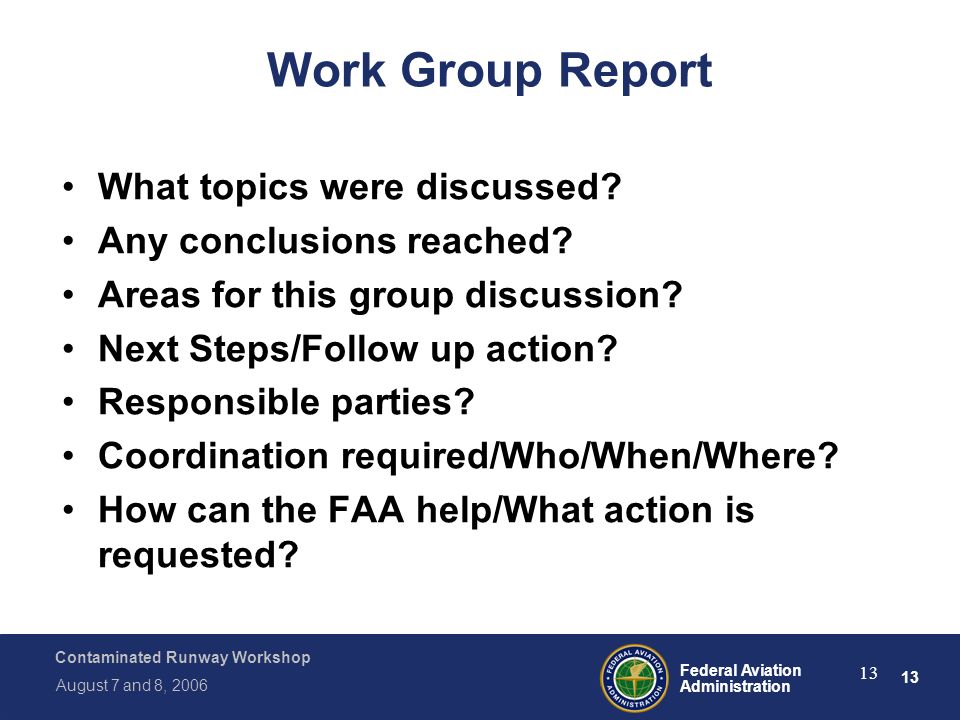 Work Group Report

• What topics were discussed?
• Any conclusions reached?
• Areas for this group discussion?
• Next Steps/Follow up action?
• Responsible parties?
• Coordination required/Who/When/Where?
• How can the FAA help/What action is requested?

Contaminated Runway Workshop
August 7 and 8, 2006

FEDERAL AVIATION ADMINISTRATION

Federal Aviation Administration

13

13